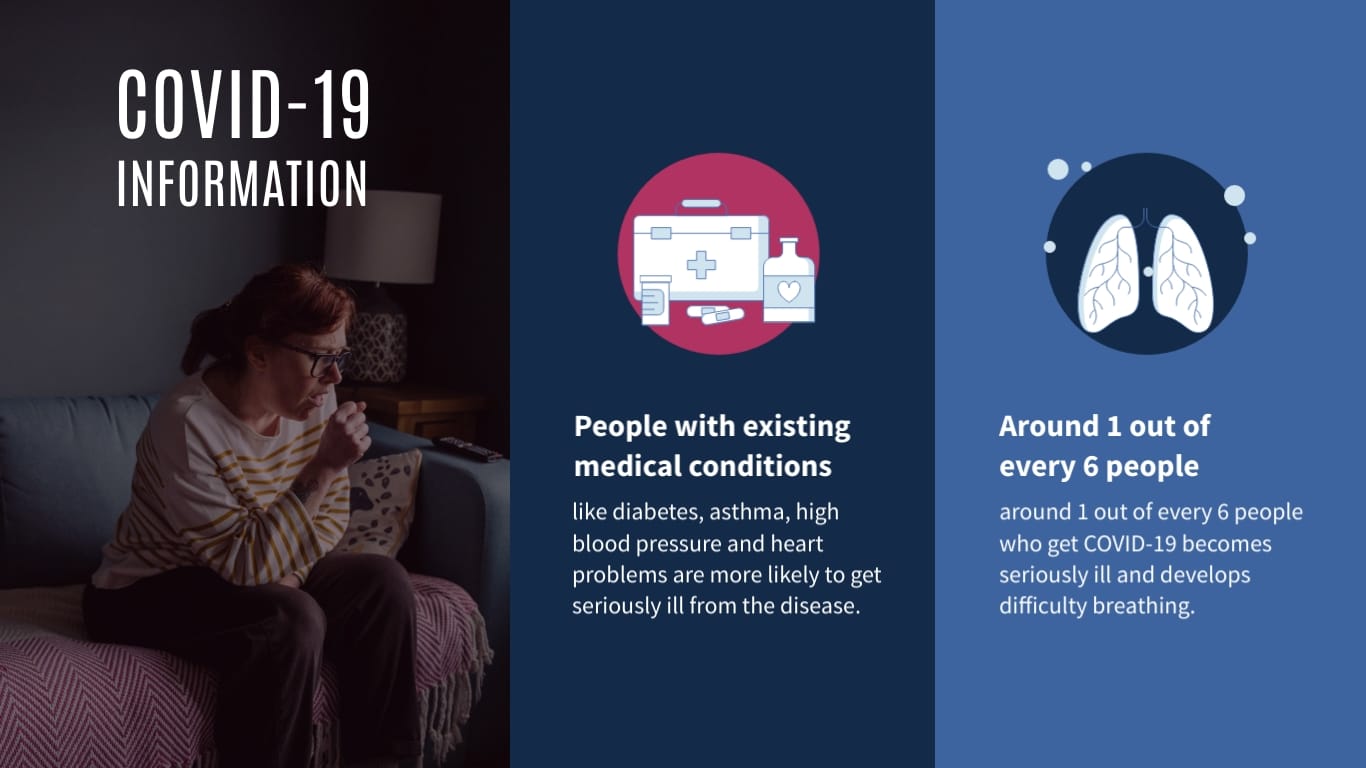 COVID-19
INFORMATION

People with existing medical conditions

like diabetes, asthma, high blood pressure and heart problems are more likely to get seriously ill from the disease.

Around 1 out of every 6 people

around 1 out of every 6 people who get COVID-19 becomes seriously ill and develops difficulty breathing.